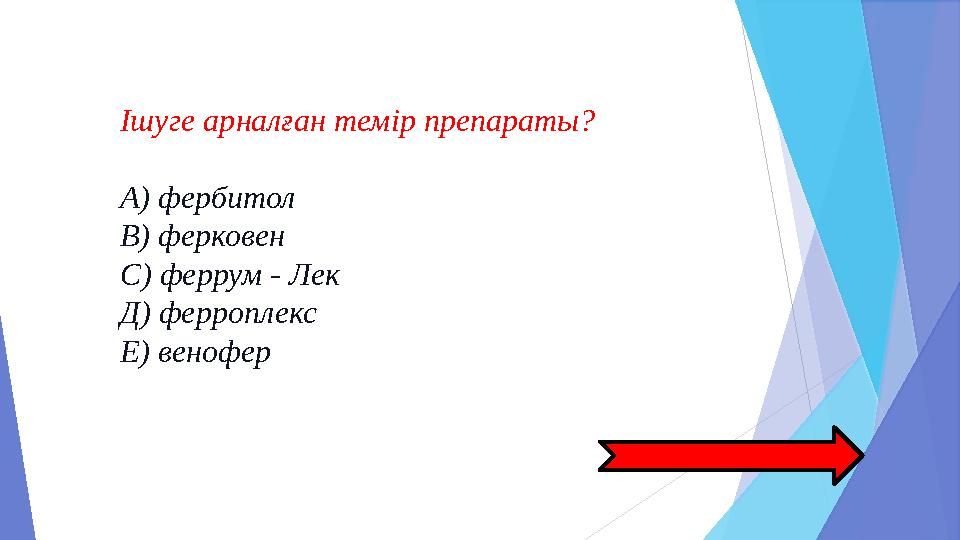 Ішуге арналған темір препараты?

А) фербитол
В) ферковен
С) феррум - Лек
Д) ферроплекс
Е) венофер